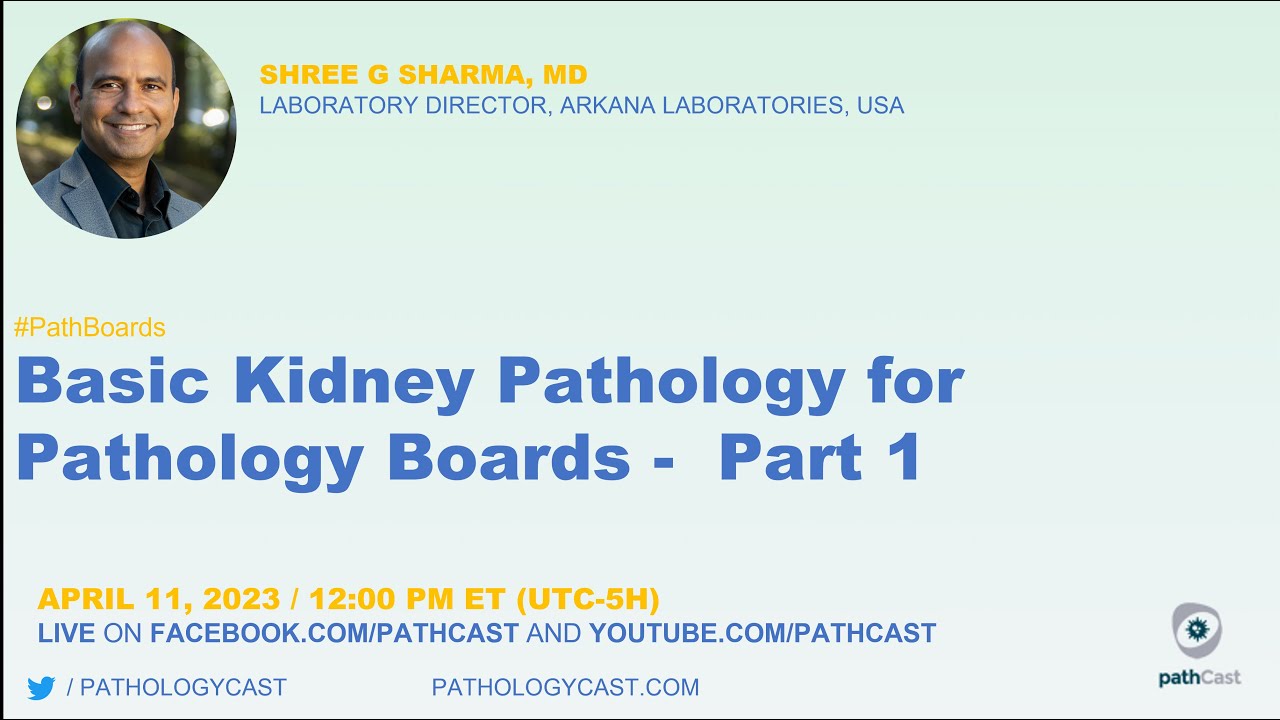 SHREE G SHARMA, MD
LABORATORY DIRECTOR, ARKANA LABORATORIES, USA

#PathBoards
Basic Kidney Pathology for Pathology Boards - Part 1

APRIL 11, 2023 / 12:00 PM ET (UTC-5H)
LIVE ON FACEBOOK.COM/PATHCAST AND YOUTUBE.COM/PATHCAST

/ PATHOLOGYCAST PATHOLOGYCAST.COM

pathCast